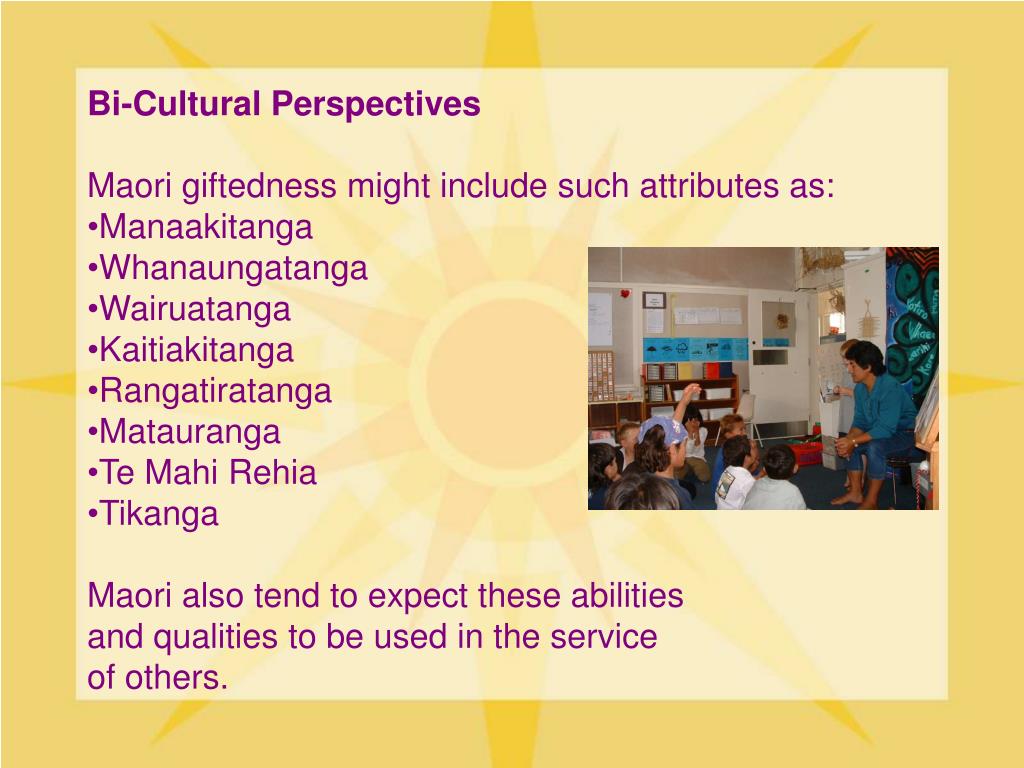 Bi-Cultural Perspectives

Maori giftedness might include such attributes as:
•Manaakitanga
•Whanaungatanga
•Wairuatanga
•Kaitiakitanga
•Rangatiratanga
•Matauranga
•Te Mahi Rehia
•Tikanga

Maori also tend to expect these abilities and qualities to be used in the service of others.